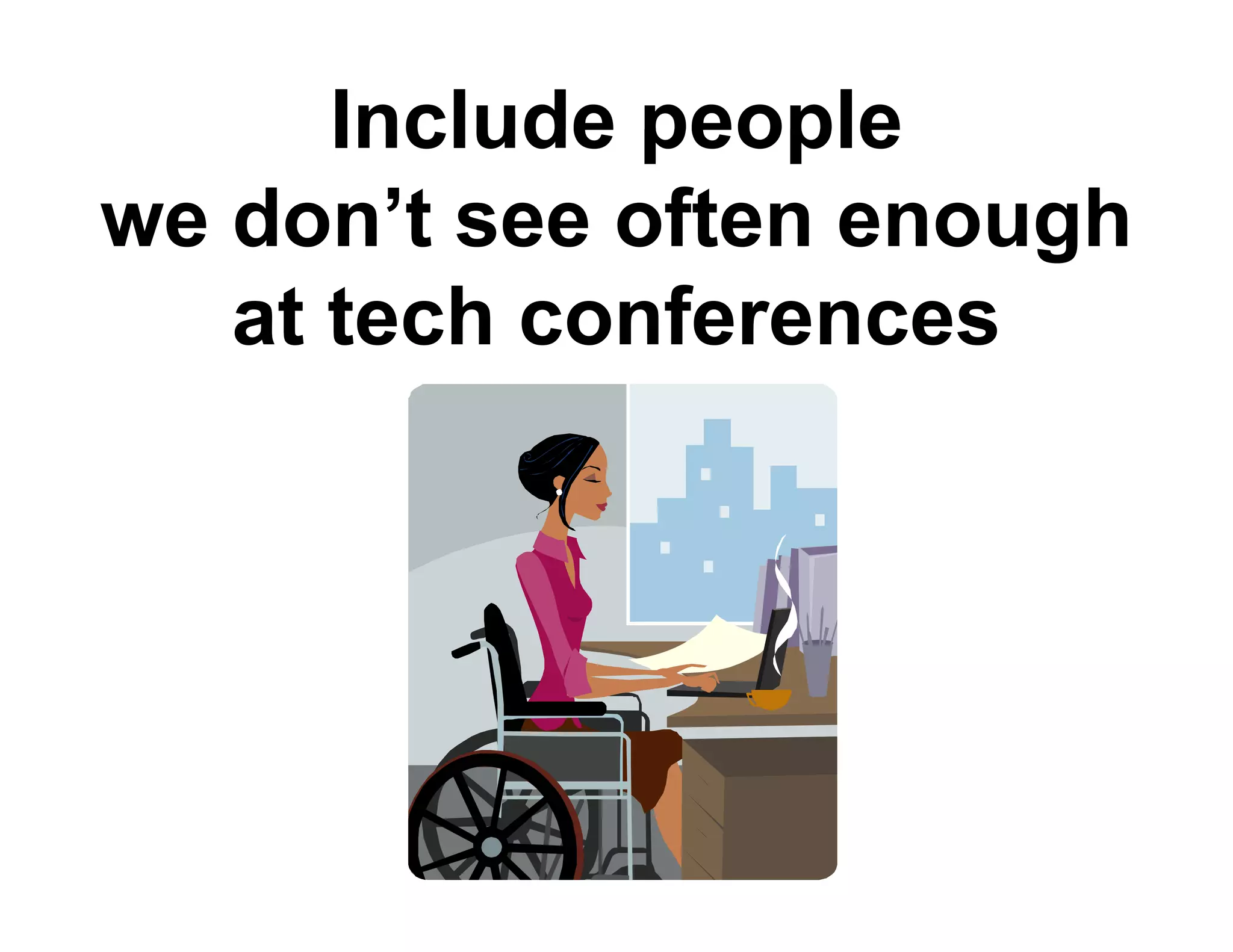 Include people
we don’t see often enough
at tech conferences